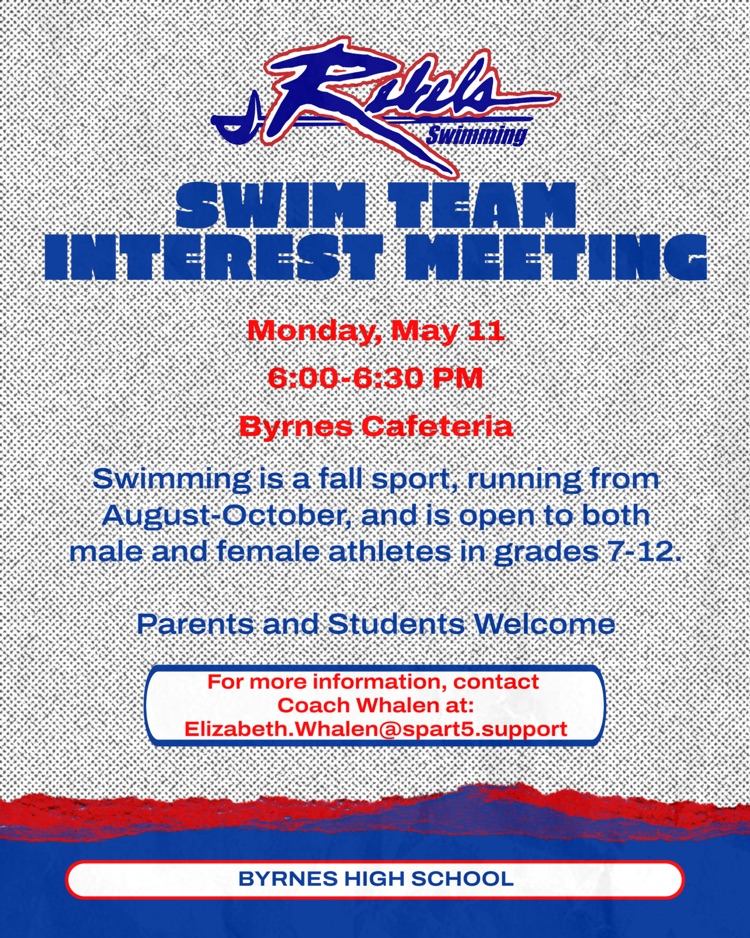 Rebels Swimming

SWIM TEAM INTEREST MEETING

Monday, May 11

6:00-6:30 PM

Byrnes Cafeteria

Swimming is a fall sport, running from August-October, and is open to both male and female athletes in grades 7-12.

Parents and Students Welcome

For more information, contact Coach Whalen at: Elizabeth.Whalen@spart5.support

BYRNES HIGH SCHOOL